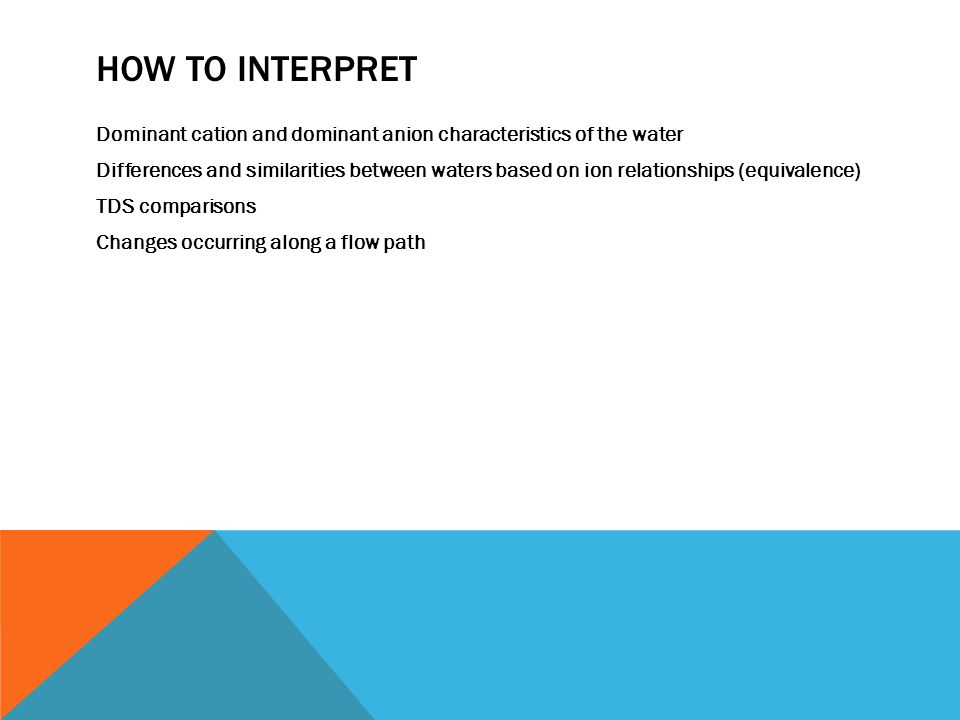 HOW TO INTERPRET

Dominant cation and dominant anion characteristics of the water

Differences and similarities between waters based on ion relationships (equivalence)

TDS comparisons

Changes occurring along a flow path